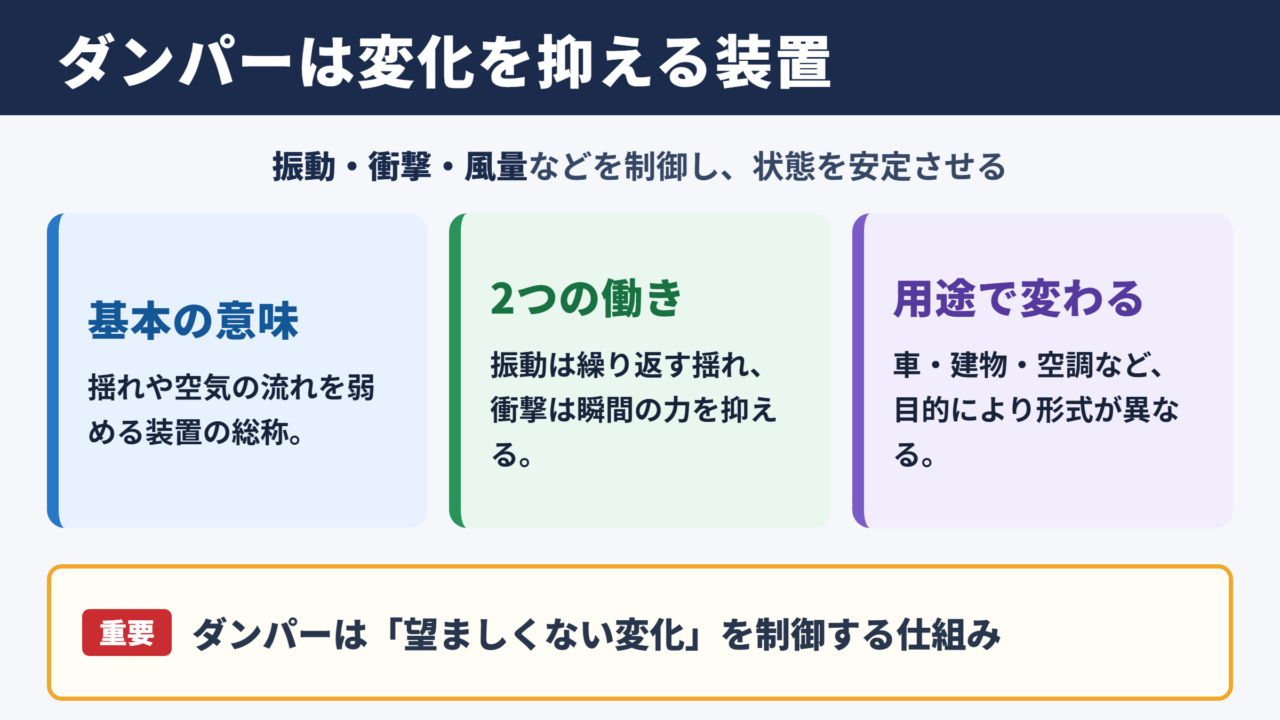 ダンパーは変化を抑える装置

振動・衝撃・風量などを制御し、状態を安定させる

基本の意味

揺れや空気の流れを弱める装置の総称。

2つの働き

振動は繰り返す揺れ、衝撃は瞬間の力を抑える。

用途で変わる

車・建物・空調など、目的により形式が異なる。

重要

ダンパーは「望ましくない変化」を制御する仕組み